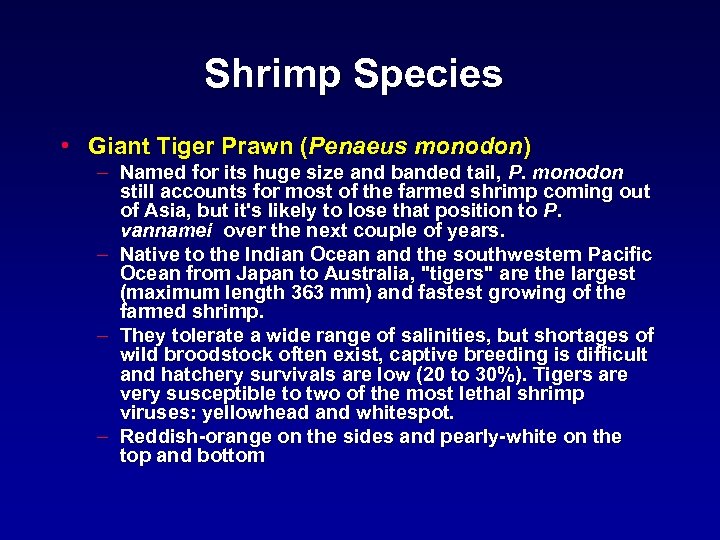 Shrimp Species

• Giant Tiger Prawn (Penaeus monodon)

– Named for its huge size and banded tail, P. monodon still accounts for most of the farmed shrimp coming out of Asia, but it's likely to lose that position to P. vannamei over the next couple of years.

– Native to the Indian Ocean and the southwestern Pacific Ocean from Japan to Australia, "tigers" are the largest (maximum length 363 mm) and fastest growing of the farmed shrimp.

– They tolerate a wide range of salinities, but shortages of wild broodstock often exist, captive breeding is difficult and hatchery survivals are low (20 to 30%). Tigers are very susceptible to two of the most lethal shrimp viruses: yellowhead and whitespot.

– Reddish-orange on the sides and pearly-white on the top and bottom